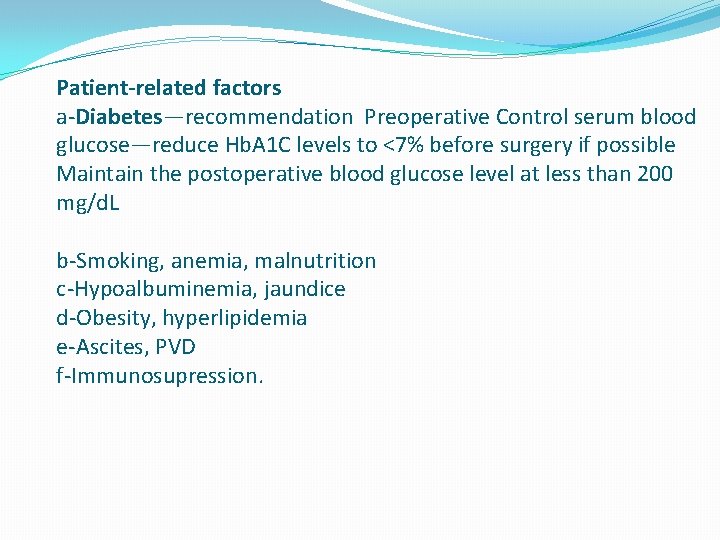 Patient-related factors
a-Diabetes—recommendation Preoperative Control serum blood glucose—reduce HbA1C levels to <7% before surgery if possible Maintain the postoperative blood glucose level at less than 200 mg/dL

b-Smoking, anemia, malnutrition
c-Hypoalbuminemia, jaundice
d-Obesity, hyperlipidemia
e-Ascites, PVD
f-Immunosupression.